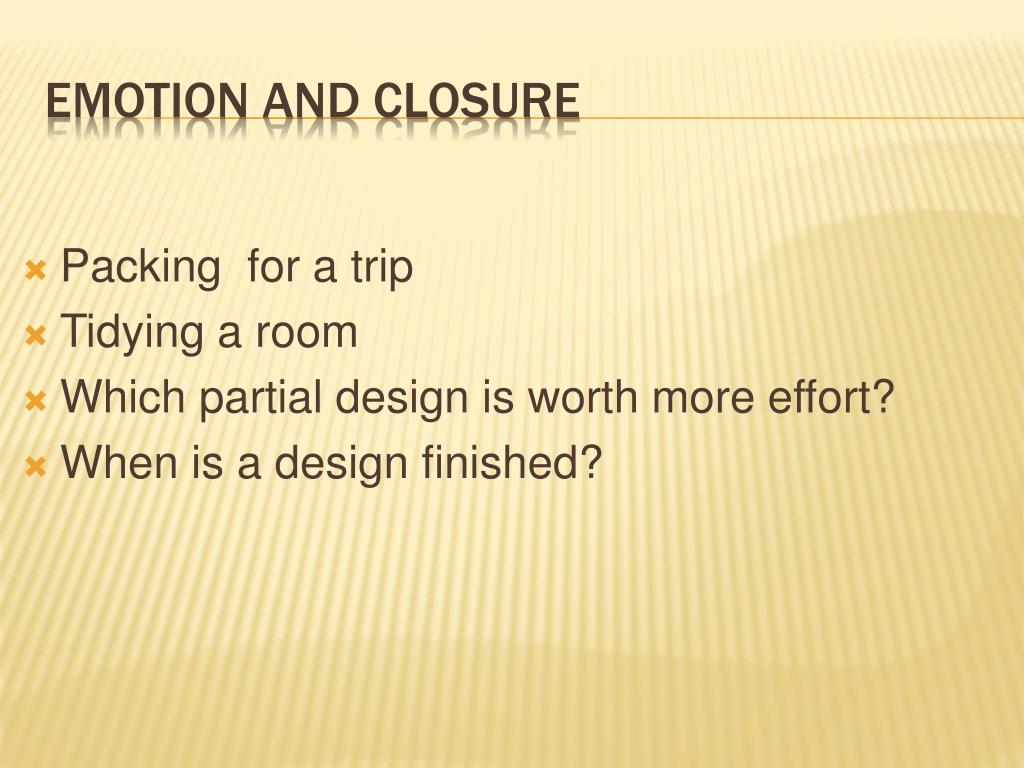 EMOTION AND CLOSURE

Packing  for a trip
Tidying a room
Which partial design is worth more effort?
When is a design finished?